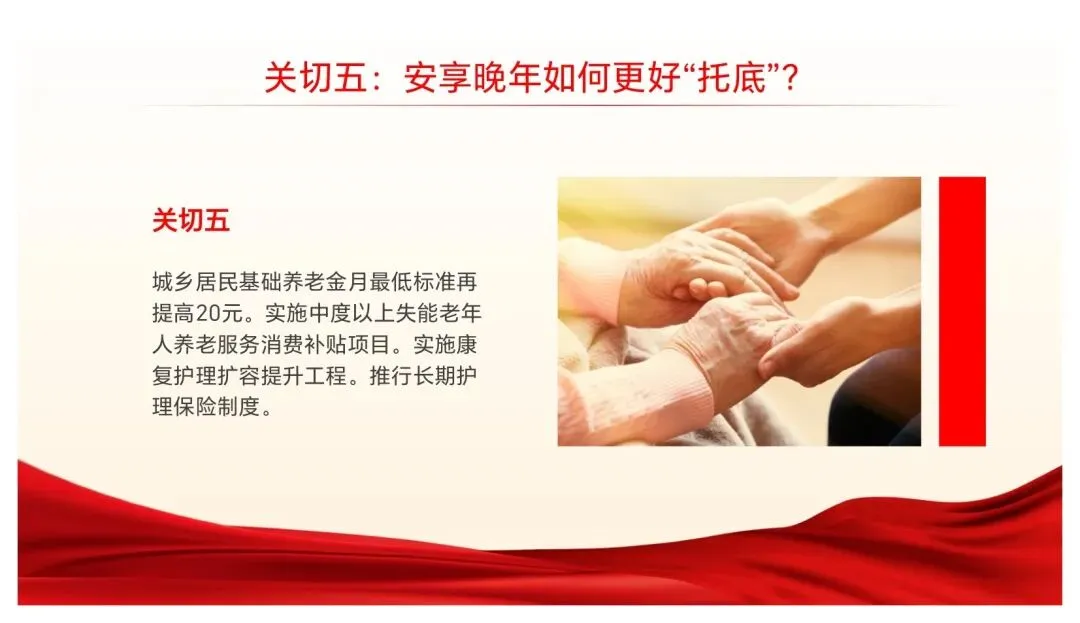 关切五：安享晚年如何更好“托底”？

关切五

城乡居民基础养老金月最低标准再提高20元。实施中度以上失能老年人养老服务消费补贴项目。实施康复护理扩容提升工程。推行长期护理保险制度。